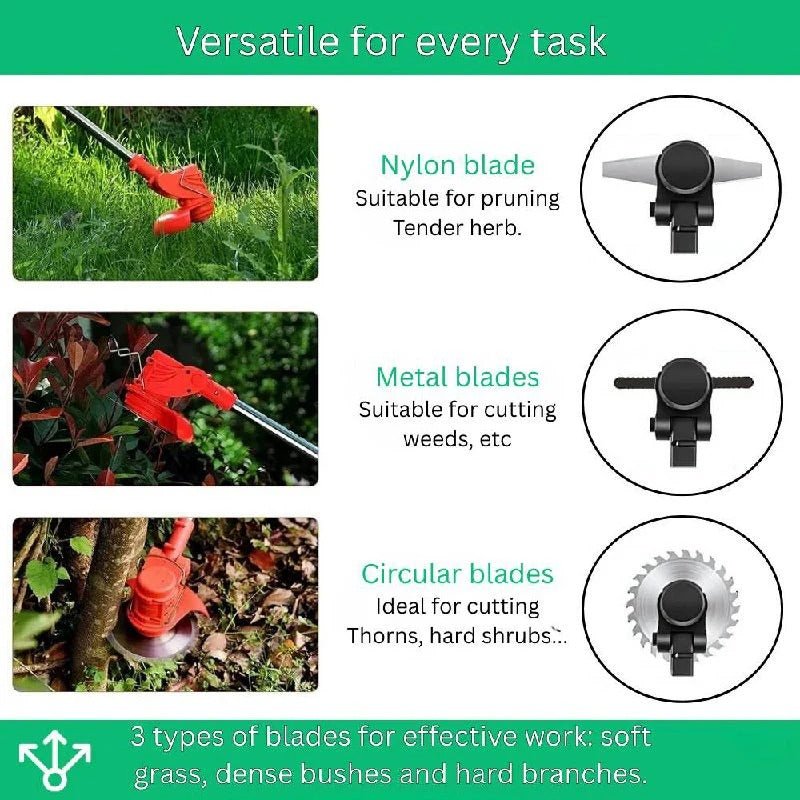 Versatile for every task

Nylon blade
Suitable for pruning
Tender herb.

Metal blades
Suitable for cutting
weeds, etc

Circular blades
Ideal for cutting
Thorns, hard shrubs...

3 types of blades for effective work: soft grass, dense bushes and hard branches.